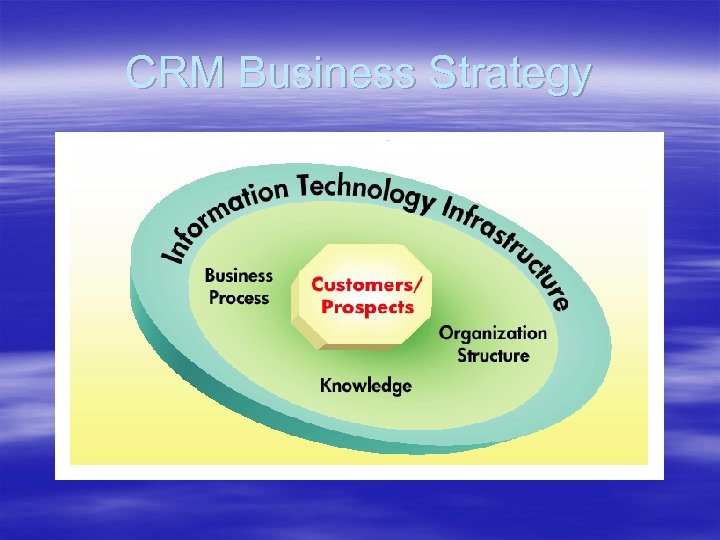 CRM Business Strategy

Information Technology Infrastructure

Business Process

Customers/ Prospects

Organization Structure

Knowledge